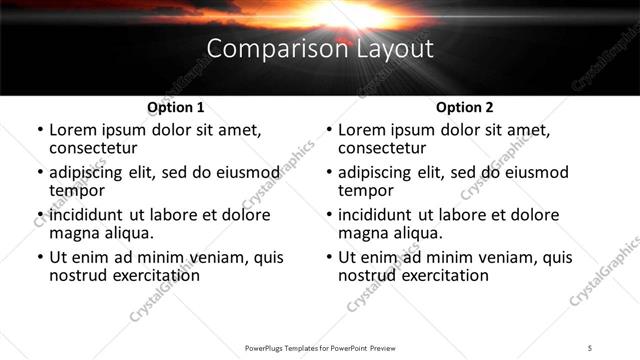 Comparison Layout

Option 1

• Lorem ipsum dolor sit amet, consectetur
• adipiscing elit, sed do eiusmod tempor
• incididunt ut labore et dolore magna aliqua.
• Ut enim ad minim veniam, quis nostrud exercitation

Option 2

• Lorem ipsum dolor sit amet, consectetur
• adipiscing elit, sed do eiusmod tempor
• incididunt ut labore et dolore magna aliqua.
• Ut enim ad minim veniam, quis nostrud exercitation

CrystalGraphics

PowerPlugs Templates for PowerPoint Preview

5